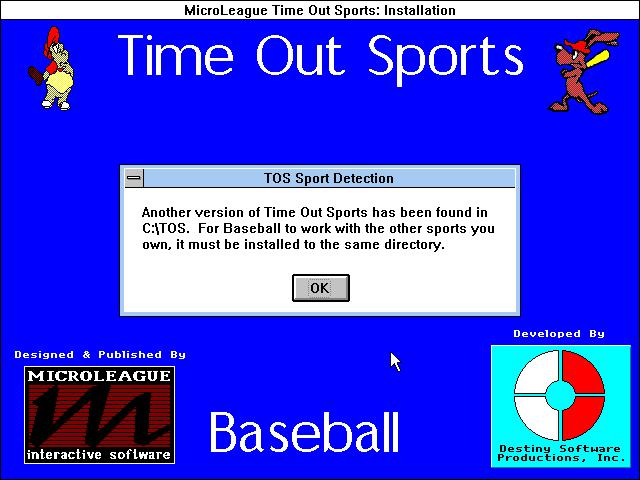 MicroLeague Time Out Sports: Installation

Time Out Sports

TOS Sport Detection

Another version of Time Out Sports has been found in C:\TOS. For Baseball to work with the other sports you own, it must be installed to the same directory.

OK

Designed & Published By

MICROLEAGUE
interactive software

Baseball

Developed By

Destiny Software Productions, Inc.